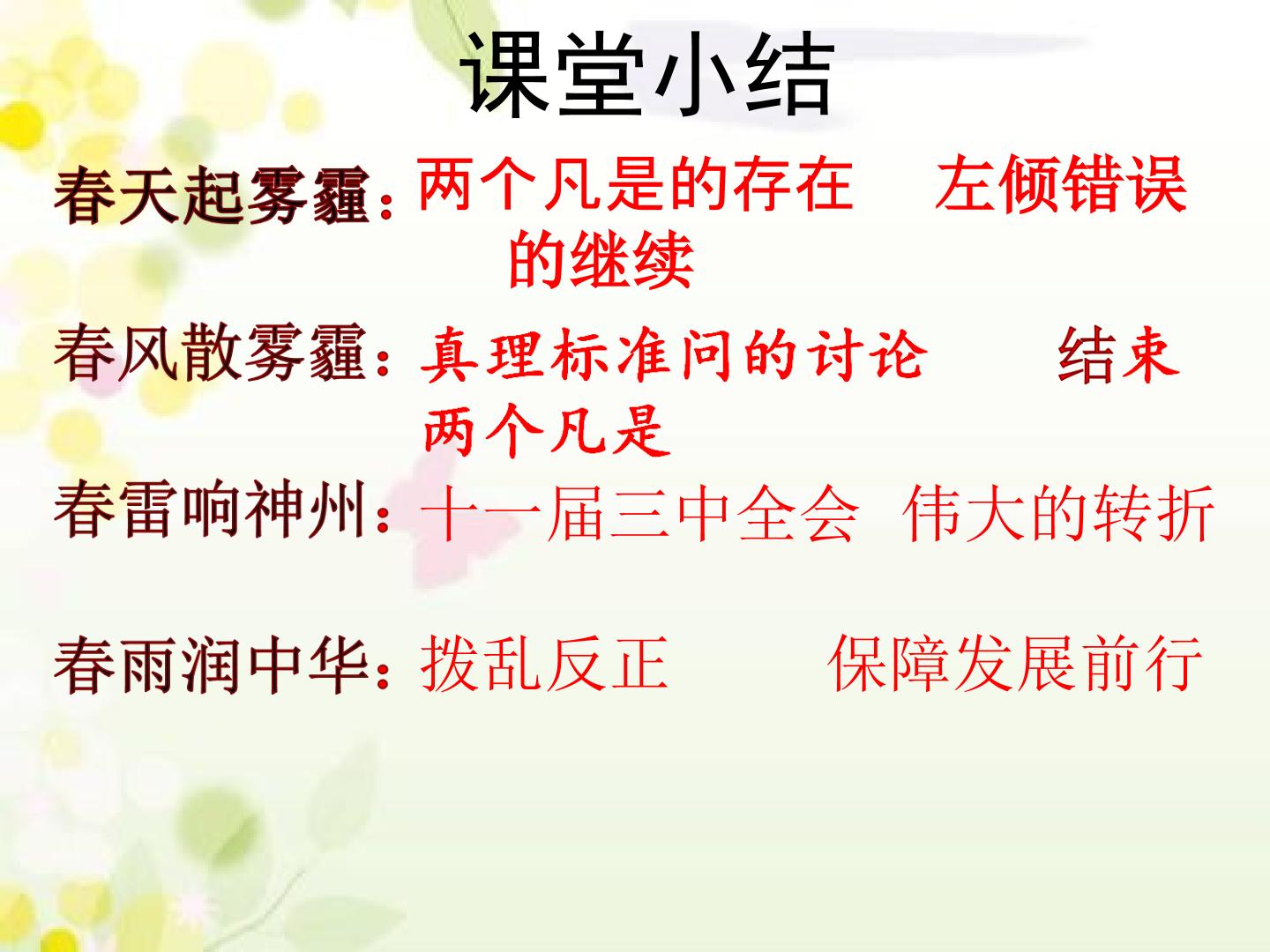 课堂小结

春天起雾霾：两个凡是的存在 左倾错误的继续

春风散雾霾：真理标准问的讨论 结束两个凡是

春雷响神州：十一届三中全会 伟大的转折

春雨润中华：拨乱反正 保障发展前行